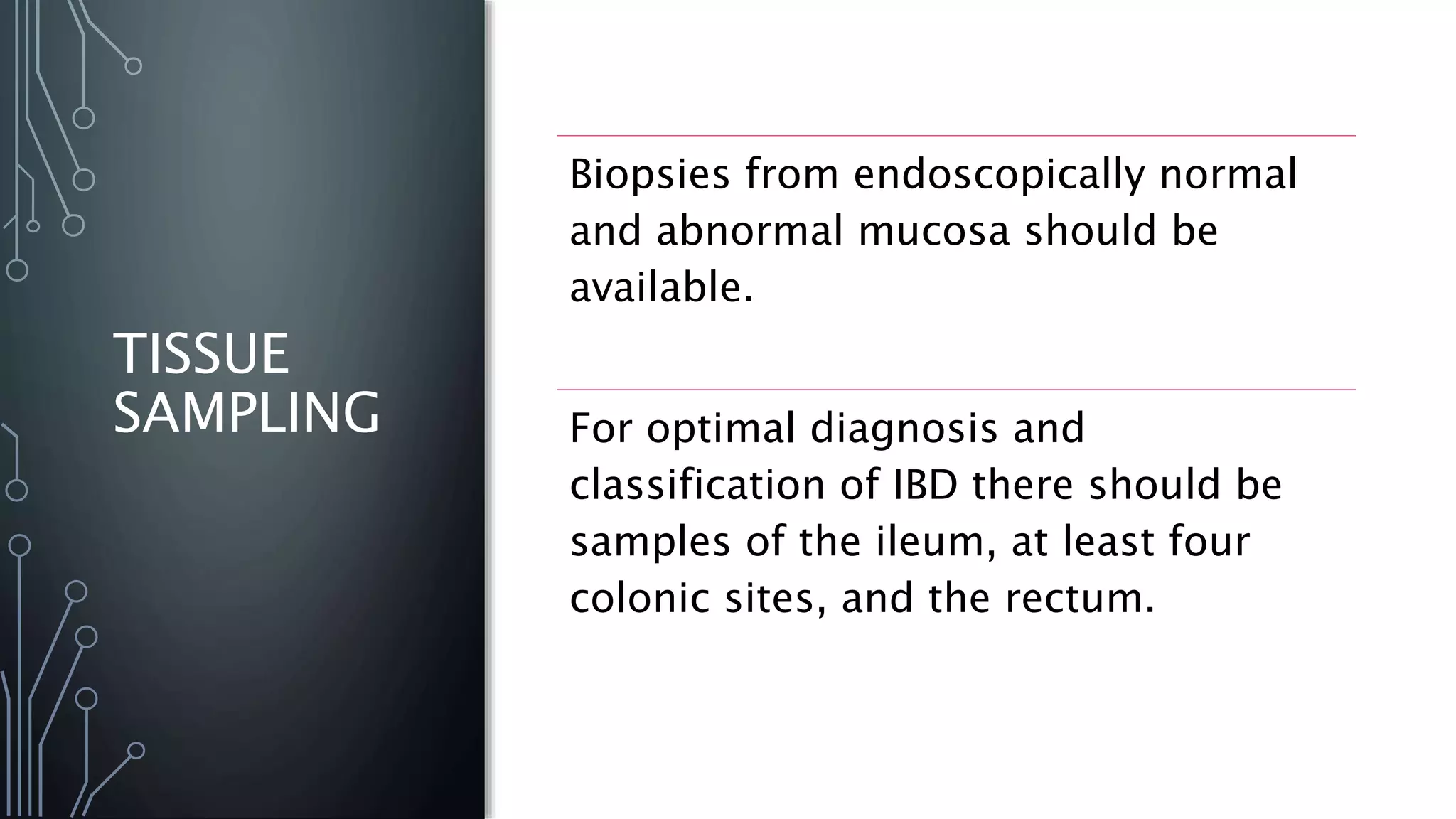 TISSUE SAMPLING

Biopsies from endoscopically normal and abnormal mucosa should be available.

For optimal diagnosis and classification of IBD there should be samples of the ileum, at least four colonic sites, and the rectum.